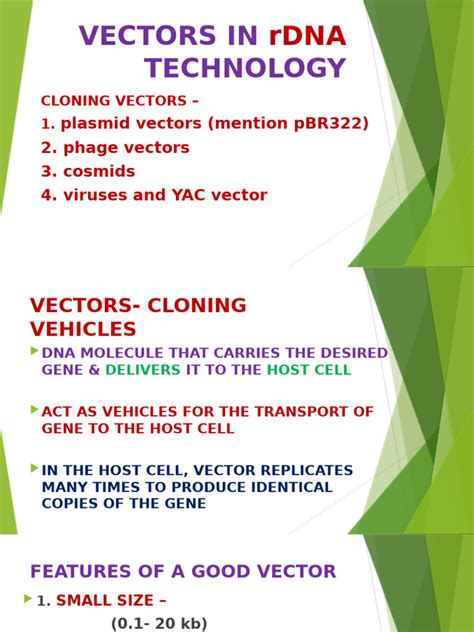 VECTORS IN rDNA TECHNOLOGY

CLONING VECTORS –
1. plasmid vectors (mention pBR322)
2. phage vectors
3. cosmids
4. viruses and YAC vector

VECTORS- CLONING VEHICLES

DNA MOLECULE THAT CARRIES THE DESIRED GENE & DELIVERS IT TO THE HOST CELL

ACT AS VEHICLES FOR THE TRANSPORT OF GENE TO THE HOST CELL

IN THE HOST CELL, VECTOR REPLICATES MANY TIMES TO PRODUCE IDENTICAL COPIES OF THE GENE

FEATURES OF A GOOD VECTOR

1. SMALL SIZE –
(0.1- 20 kb)